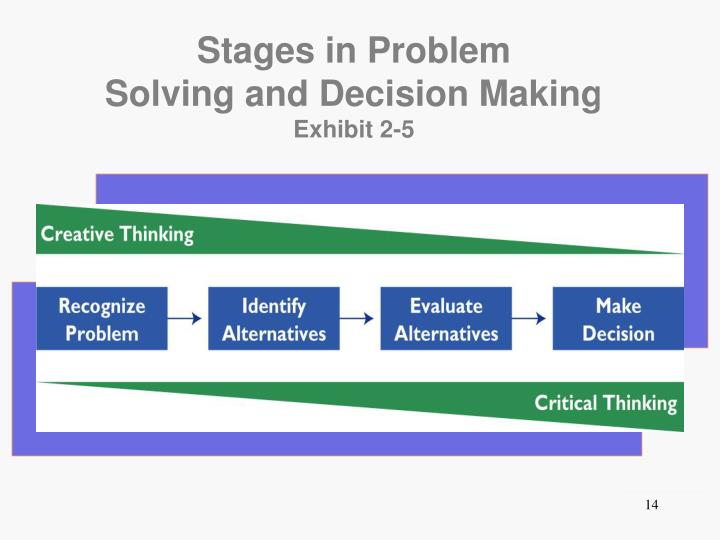 Stages in Problem Solving and Decision Making
Exhibit 2-5

Creative Thinking

Recognize Problem

Identify Alternatives

Evaluate Alternatives

Make Decision

Critical Thinking

14